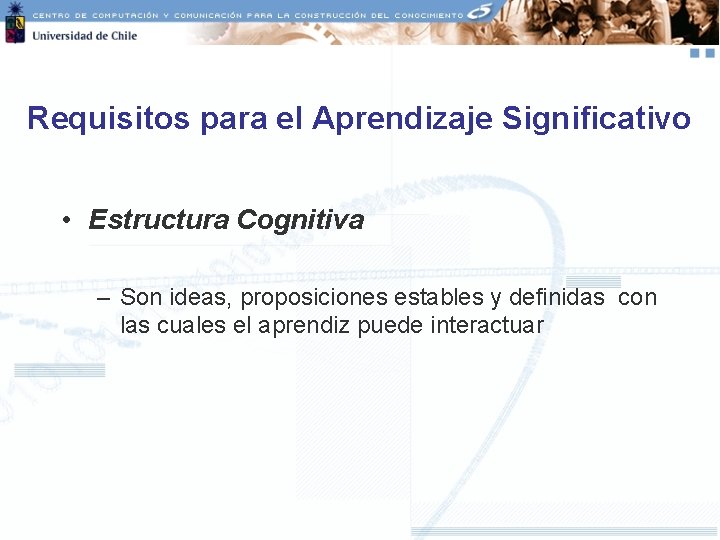 CENTRO DE COMPUTACIÓN Y COMUNICACIÓN PARA LA CONSTRUCCIÓN DEL CONOCIMIENTO

Universidad de Chile

Requisitos para el Aprendizaje Significativo

• Estructura Cognitiva

– Son ideas, proposiciones estables y definidas con las cuales el aprendiz puede interactuar